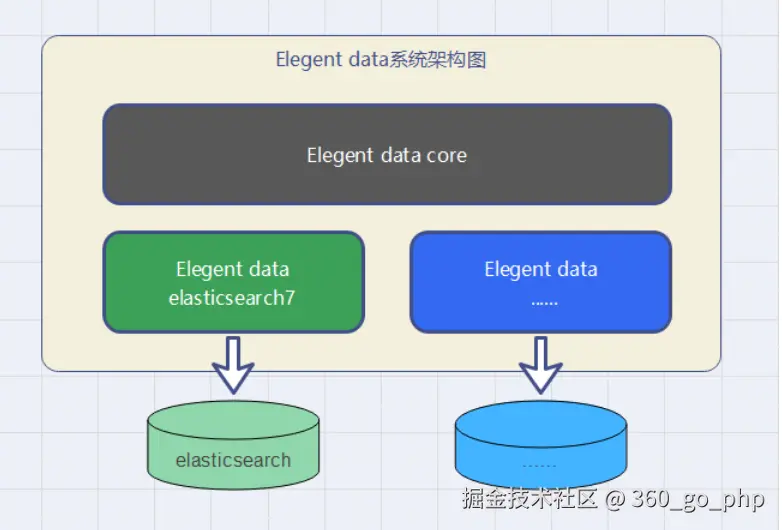 Elegent data系统架构图

Elegent data core

Elegent data elasticsearch7

Elegent data ......

elasticsearch

......

掘金技术社区 @ 360_go_php